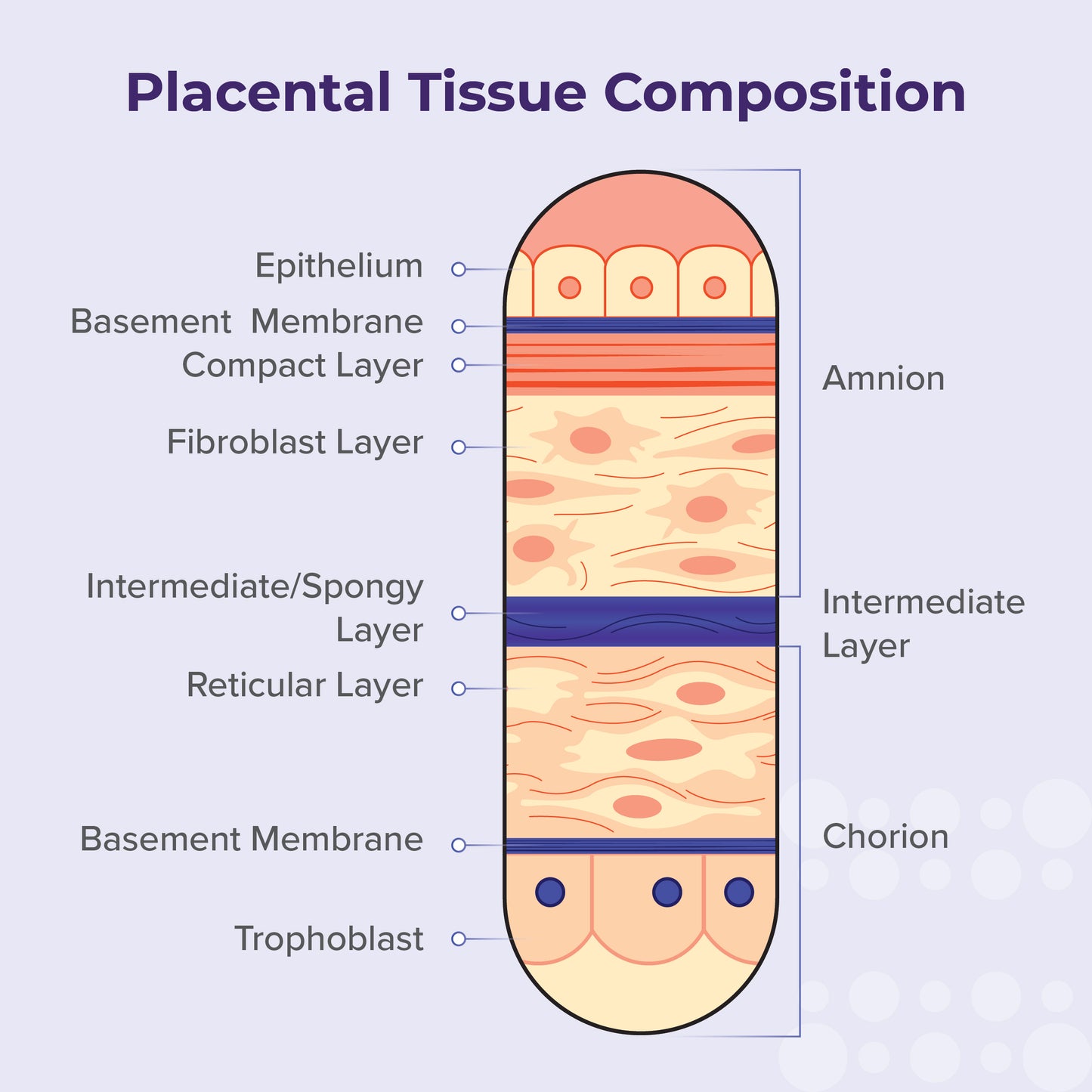 Placental Tissue Composition

Epithelium

Basement Membrane

Compact Layer

Fibroblast Layer

Intermediate/Spongy Layer

Reticular Layer

Basement Membrane

Trophoblast

Amnion

Intermediate Layer

Chorion